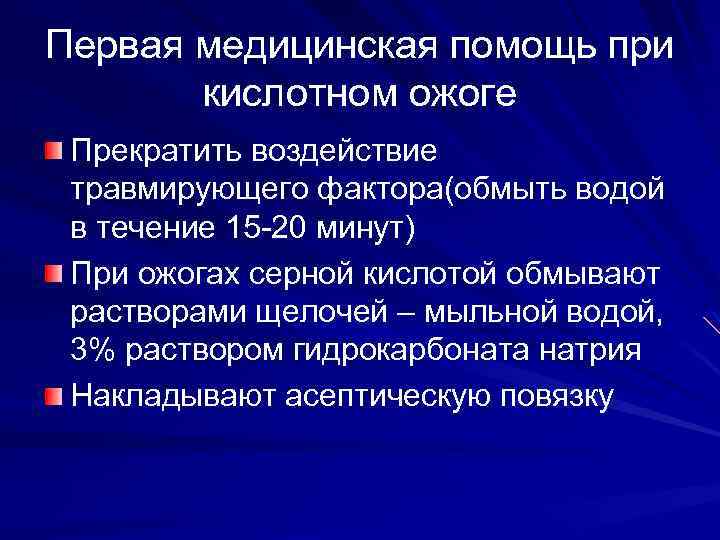 Первая медицинская помощь при кислотном ожоге

Прекратить воздействие травмирующего фактора(обмыть водой в течение 15-20 минут)

При ожогах серной кислотой обмывают растворами щелочей – мыльной водой, 3% раствором гидрокарбоната натрия

Накладывают асептическую повязку